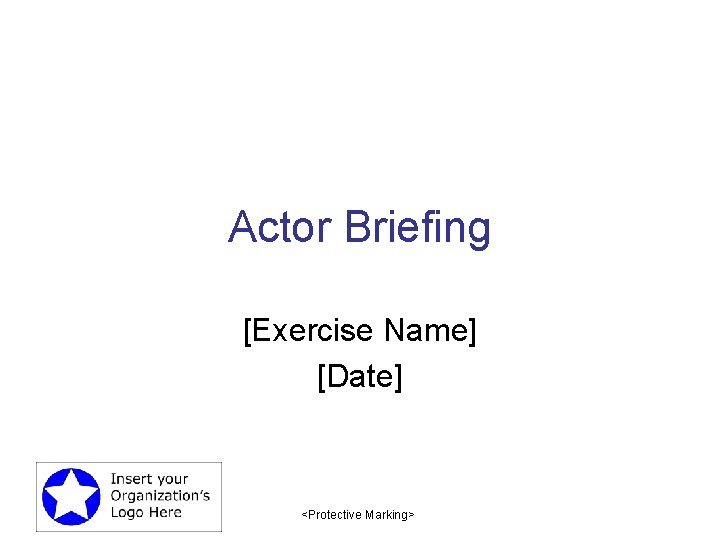 Actor Briefing

[Exercise Name]
[Date]

Insert your Organization's Logo Here

<Protective Marking>